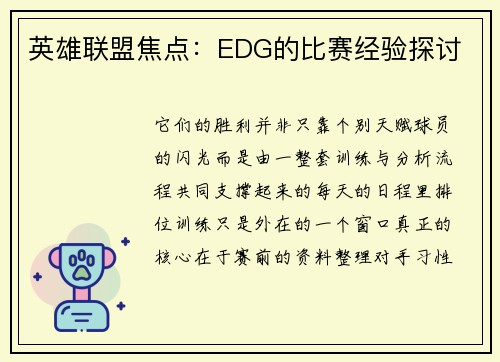 英雄联盟焦点：EDG的比赛经验探讨

它们的胜利并非只靠个别天赋球员的闪光而是由一整套训练与分析流程共同支撑起来的每天的日程里排位训练只是外在的一个窗口真正的核心在于赛前的资料整理对手习性